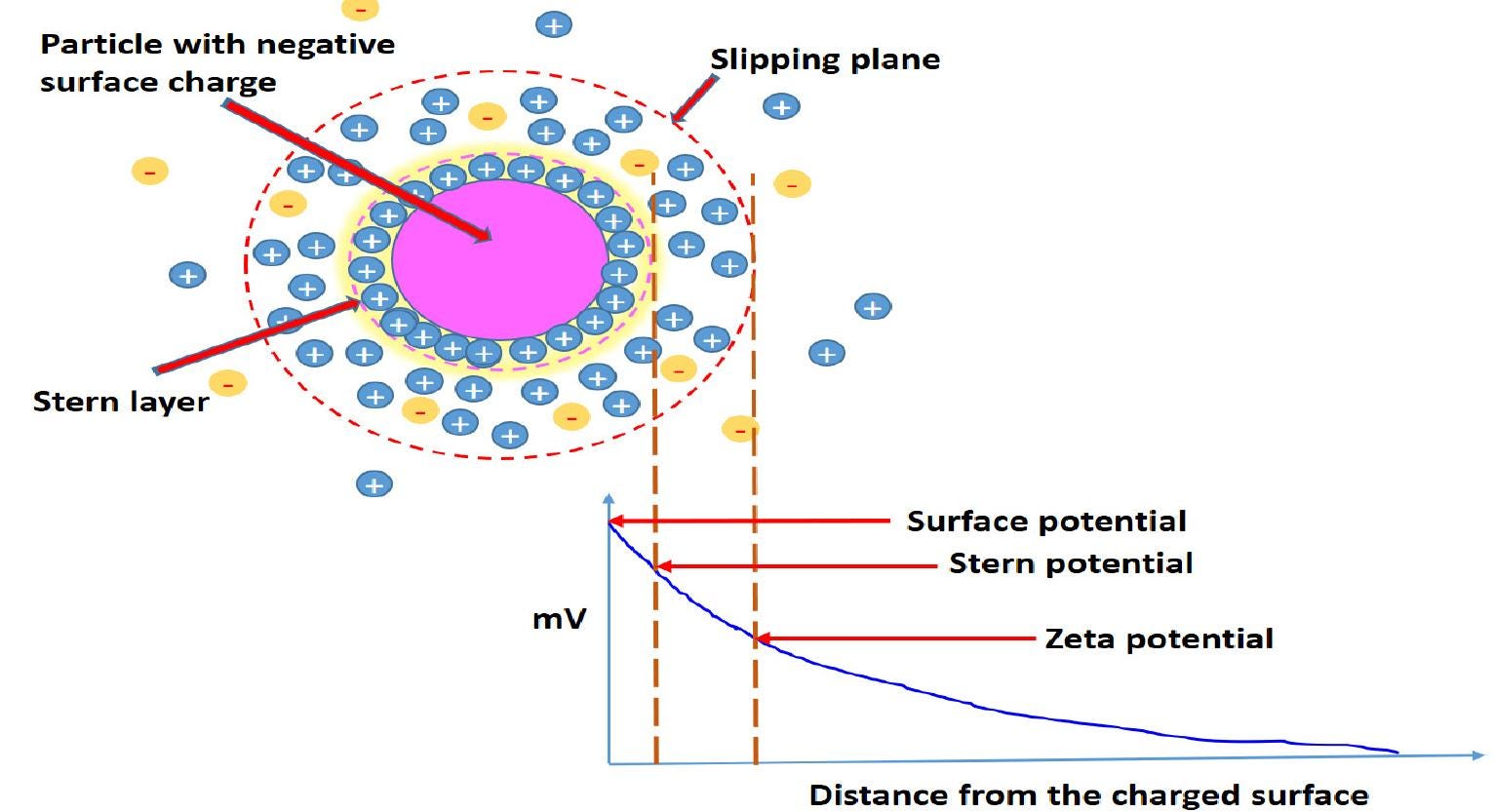 Particle with negative surface charge

Slipping plane

Stern layer

Surface potential

Stern potential

mV

Zeta potential

Distance from the charged surface